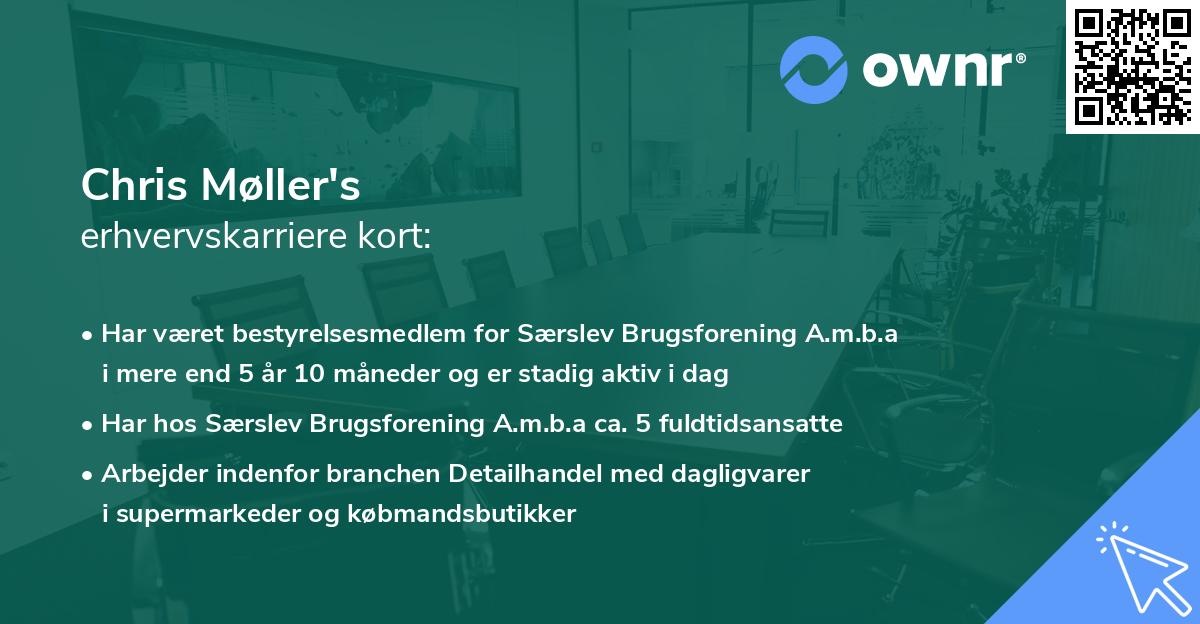 ownr®

Chris Møller's
erhvervskarriere kort:

• Har været bestyrelsesmedlem for Særslev Brugsforening A.m.b.a i mere end 5 år 10 måneder og er stadig aktiv i dag

• Har hos Særslev Brugsforening A.m.b.a ca. 5 fuldtidsansatte

• Arbejder indenfor branchen Detailhandel med dagligvarer i supermarkeder og købmandsbutikker